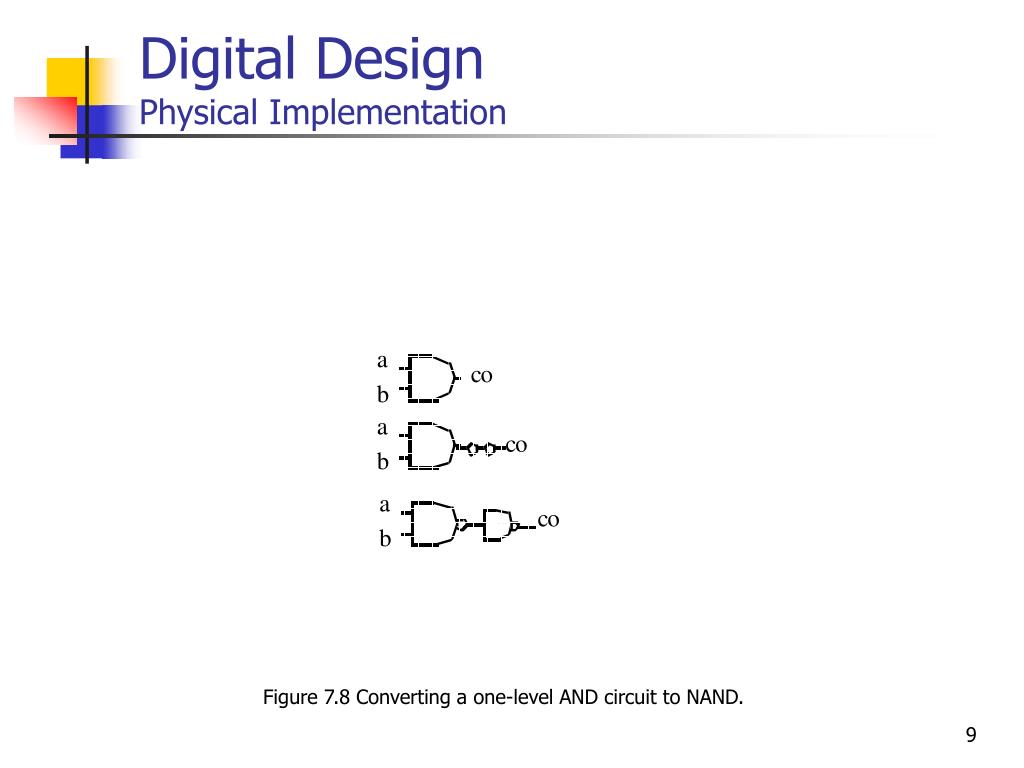 Digital Design
Physical Implementation

a
b
co
a
b
co
a
b
co

Figure 7.8 Converting a one-level AND circuit to NAND.

9